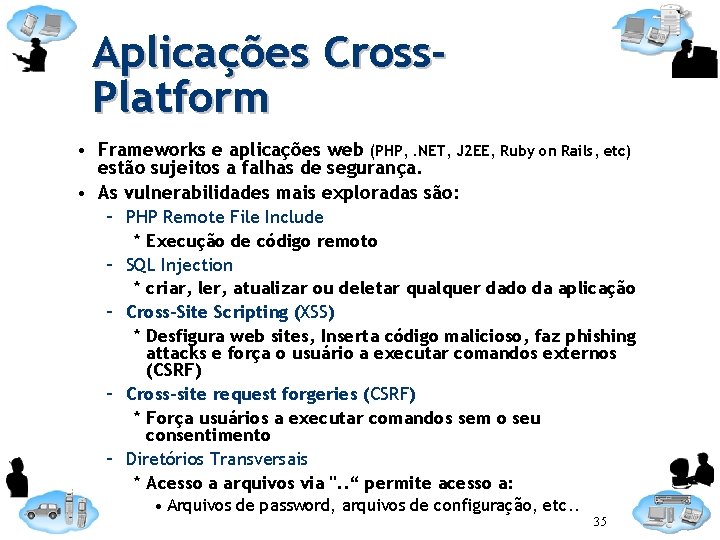 Aplicações Cross-Platform

• Frameworks e aplicações web (PHP, .NET, J2EE, Ruby on Rails, etc) estão sujeitos a falhas de segurança.
• As vulnerabilidades mais exploradas são:
– PHP Remote File Include
* Execução de código remoto
– SQL Injection
* criar, ler, atualizar ou deletar qualquer dado da aplicação
– Cross-Site Scripting (XSS)
* Desfigura web sites, Inserta código malicioso, faz phishing attacks e força o usuário a executar comandos externos (CSRF)
– Cross-site request forgeries (CSRF)
* Força usuários a executar comandos sem o seu consentimento
– Diretórios Transversais
* Acesso a arquivos via "..“ permite acesso a:
• Arquivos de password, arquivos de configuração, etc..

35